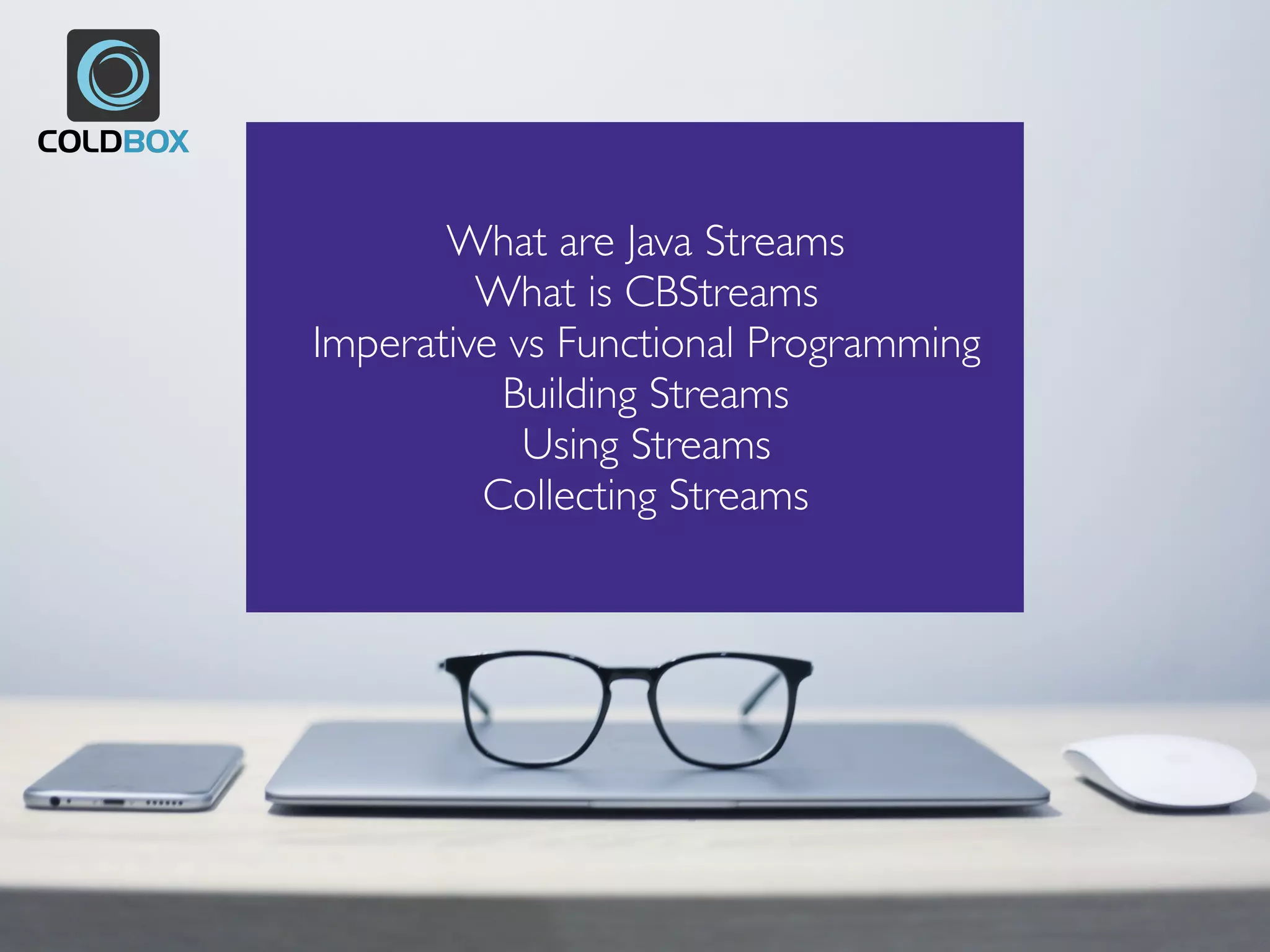 COLDBOX

What are Java Streams
What is CBStreams
Imperative vs Functional Programming
Building Streams
Using Streams
Collecting Streams